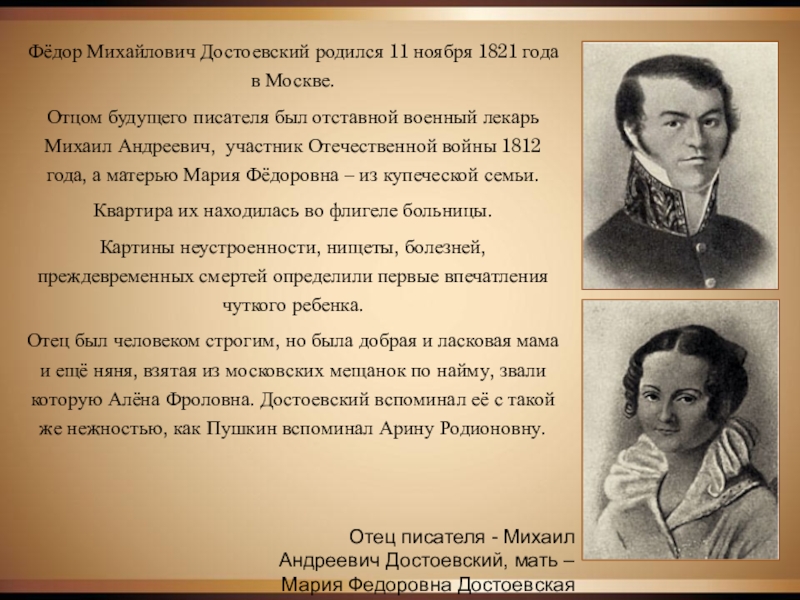 Фёдор Михайлович Достоевский родился 11 ноября 1821 года в Москве.

Отцом будущего писателя был отставной военный лекарь Михаил Андреевич, участник Отечественной войны 1812 года, а матерью Мария Фёдоровна – из купеческой семьи.

Квартира их находилась во флигеле больницы.

Картины неустроенности, нищеты, болезней, преждевременных смертей определили первые впечатления чуткого ребенка.

Отец был человеком строгим, но была добрая и ласковая мама и ещё няня, взятая из московских мещанок по найму, звали которую Алёна Фроловна. Достоевский вспоминал её с такой же нежностью, как Пушкин вспоминал Арину Родионовну.

Отец писателя - Михаил Андреевич Достоевский, мать – Мария Федоровна Достоевская